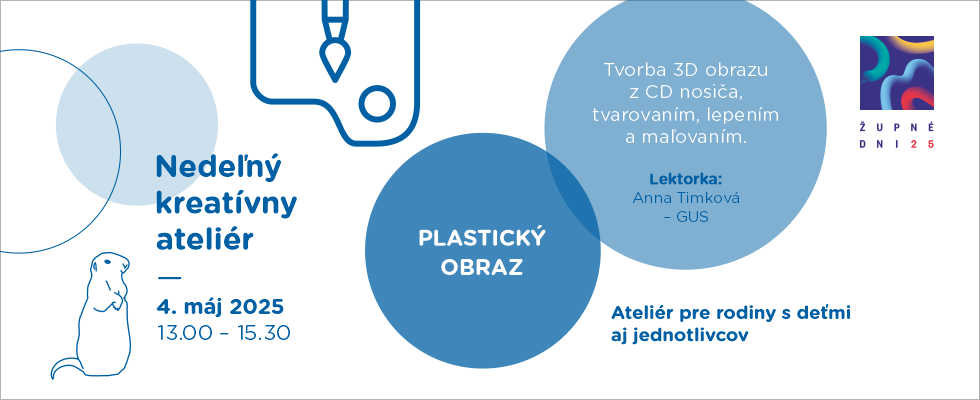 Nedeľný kreatívny ateliér

—

4. máj 2025
13.00 – 15.30

PLASTICKÝ OBRAZ

Tvorba 3D obrazu z CD nosiča, tvarovaním, lepením a maľovaním.

Lektorka:
Anna Timková
– GUS

Ateliér pre rodiny s deťmi aj jednotlivcov

ŽUPNÉ DNI 25